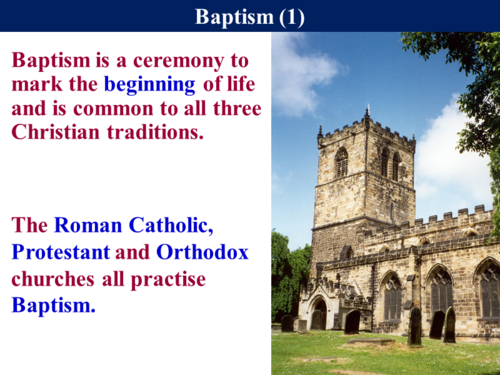 Baptism (1)

Baptism is a ceremony to mark the beginning of life and is common to all three Christian traditions.

The Roman Catholic, Protestant and Orthodox churches all practise Baptism.